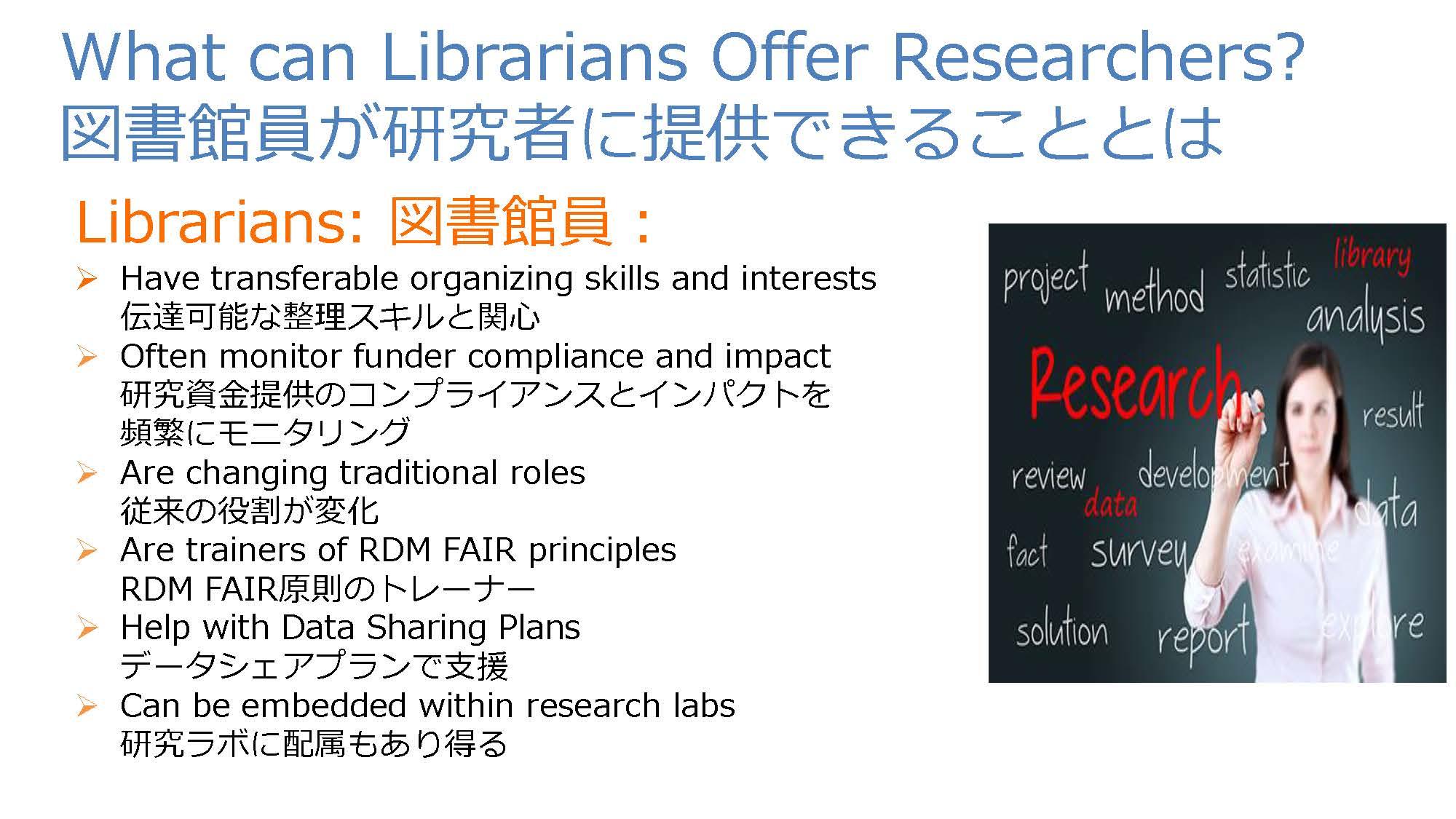 What can Librarians Offer Researchers?
図書館員が研究者に提供できることとは

Librarians: 図書館員：

➢ Have transferable organizing skills and interests
伝達可能な整理スキルと関心
➢ Often monitor funder compliance and impact
研究資金提供のコンプライアンスとインパクトを頻繁にモニタリング
➢ Are changing traditional roles
従来の役割が変化
➢ Are trainers of RDM FAIR principles
RDM FAIR原則のトレーナー
➢ Help with Data Sharing Plans
データシェアプランで支援
➢ Can be embedded within research labs
研究ラボに配属もあり得る

project method statistic library analysis Research result review development data data fact survey examine solution report explore